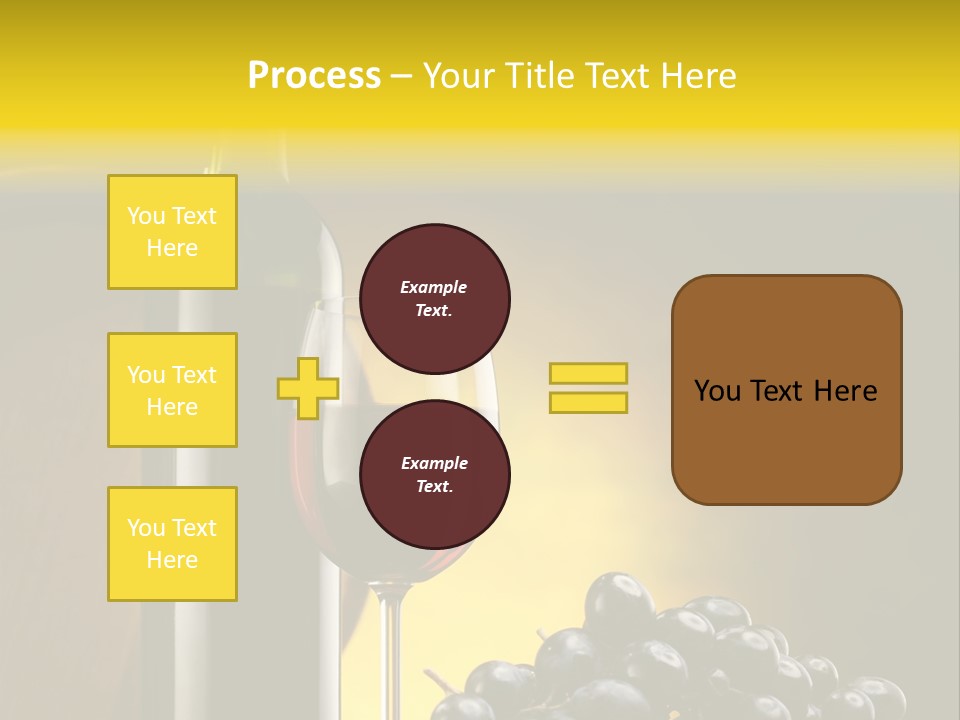 Process – Your Title Text Here

You Text Here

You Text Here

You Text Here

Example Text.

Example Text.

You Text Here